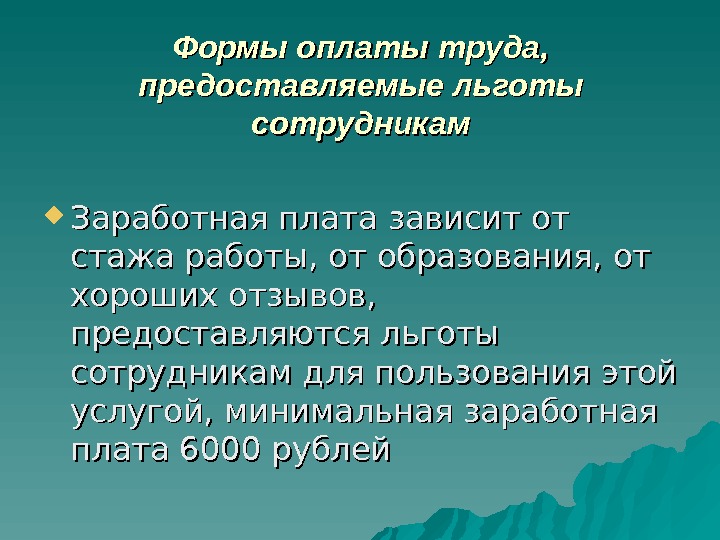 Формы оплаты труда, предоставляемые льготы сотрудникам

Заработная плата зависит от стажа работы, от образования, от хороших отзывов, предоставляются льготы сотрудникам для пользования этой услугой, минимальная заработная плата 6000 рублей